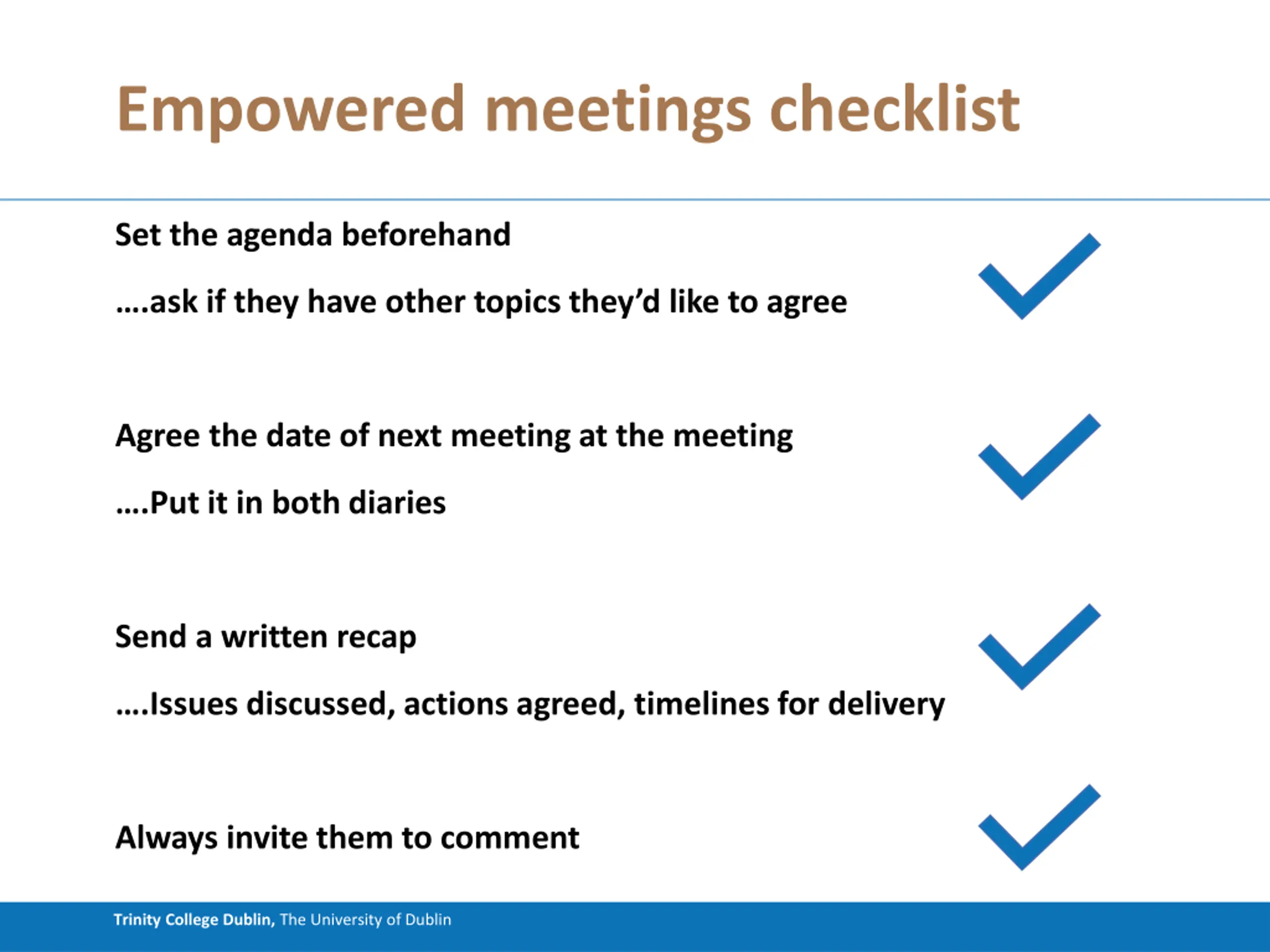 Empowered meetings checklist

Set the agenda beforehand

….ask if they have other topics they'd like to agree

Agree the date of next meeting at the meeting

….Put it in both diaries

Send a written recap

….Issues discussed, actions agreed, timelines for delivery

Always invite them to comment

Trinity College Dublin, The University of Dublin